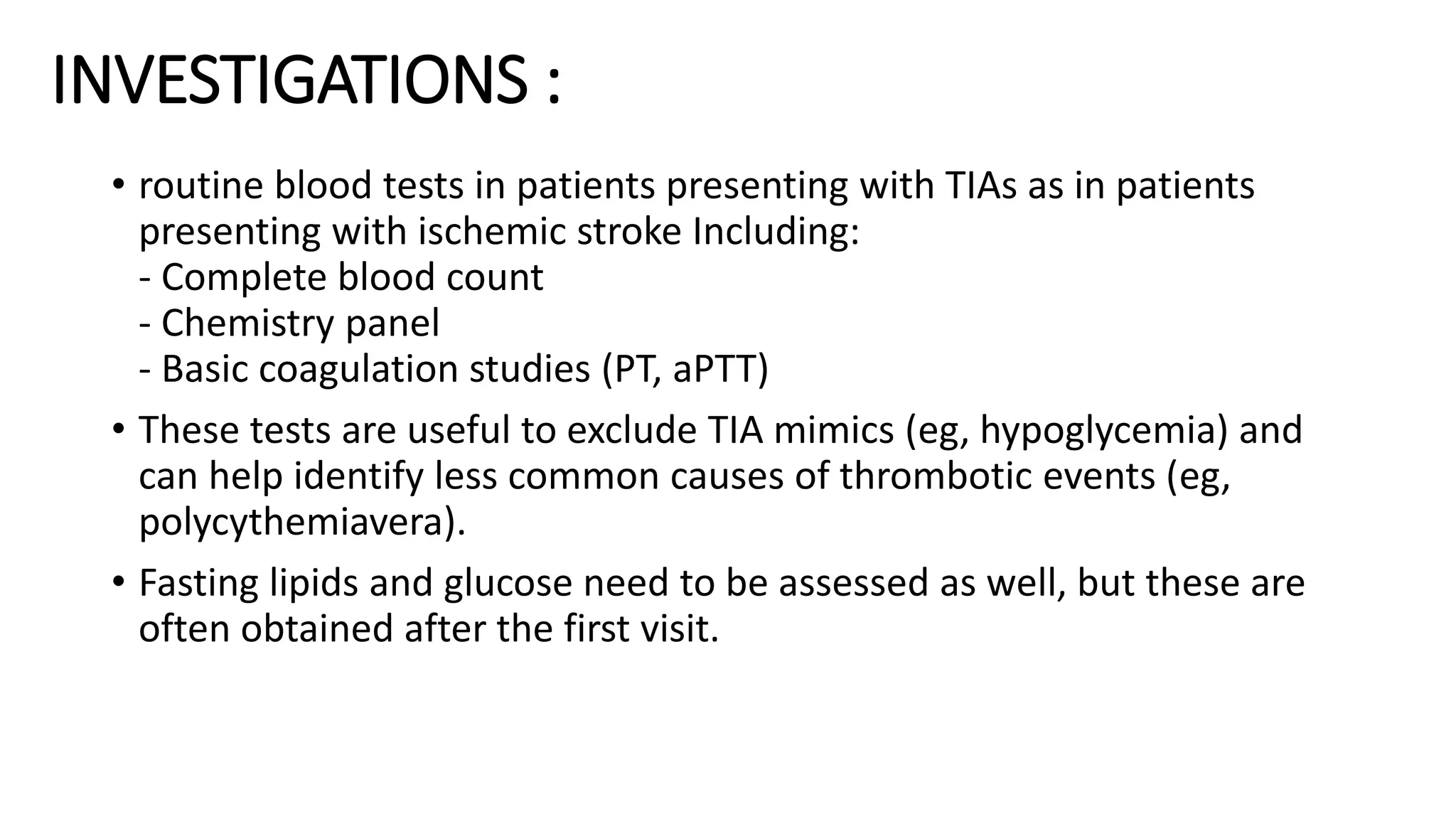 INVESTIGATIONS :

• routine blood tests in patients presenting with TIAs as in patients presenting with ischemic stroke Including:
- Complete blood count
- Chemistry panel
- Basic coagulation studies (PT, aPTT)

• These tests are useful to exclude TIA mimics (eg, hypoglycemia) and can help identify less common causes of thrombotic events (eg, polycythemiavera).

• Fasting lipids and glucose need to be assessed as well, but these are often obtained after the first visit.